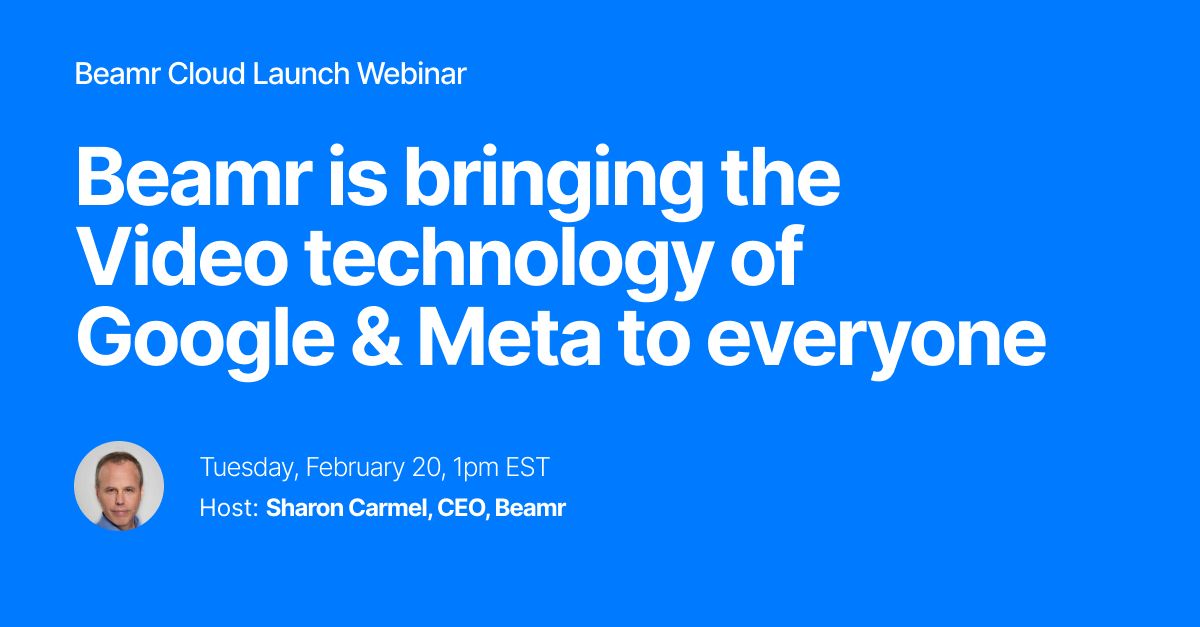 Beamr Cloud Launch Webinar

Beamr is bringing the Video technology of Google & Meta to everyone

Tuesday, February 20, 1pm EST
Host: Sharon Carmel, CEO, Beamr